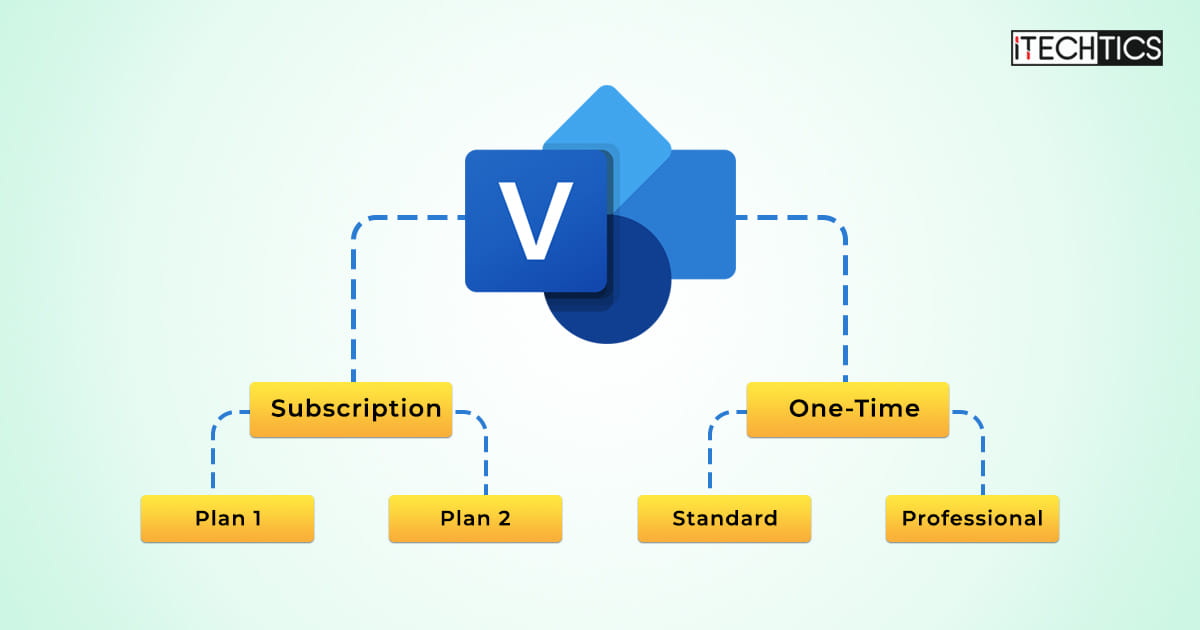 iTECHTICS

V

Subscription

One-Time

Plan 1

Plan 2

Standard

Professional